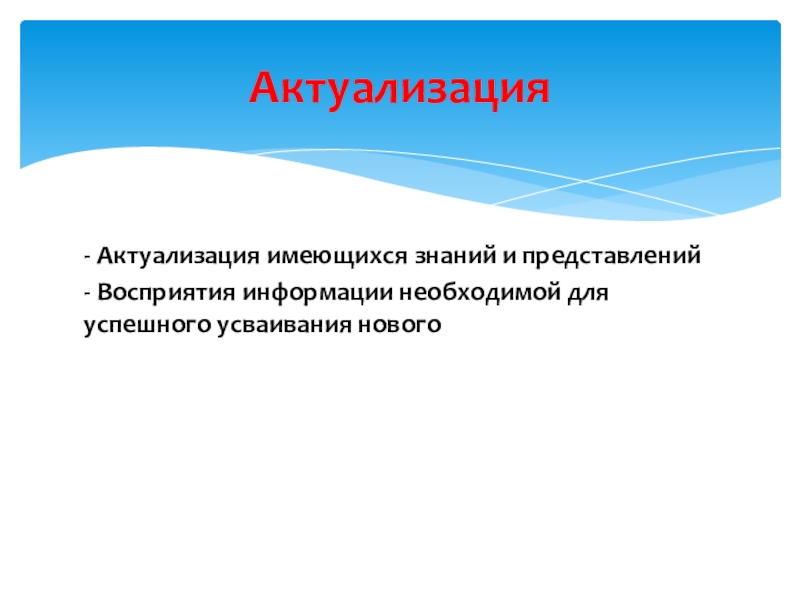 Актуализация

- Актуализация имеющихся знаний и представлений

- Восприятия информации необходимой для успешного усваивания нового